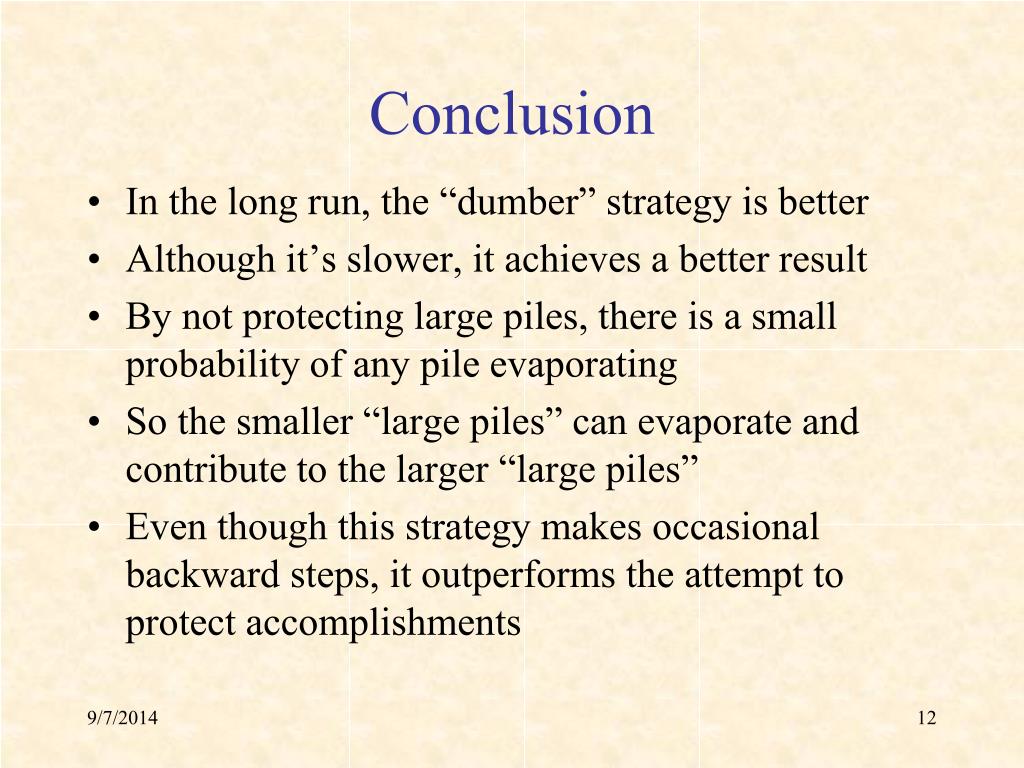 Conclusion

• In the long run, the “dumber” strategy is better
• Although it’s slower, it achieves a better result
• By not protecting large piles, there is a small probability of any pile evaporating
• So the smaller “large piles” can evaporate and contribute to the larger “large piles”
• Even though this strategy makes occasional backward steps, it outperforms the attempt to protect accomplishments

9/7/2014

12